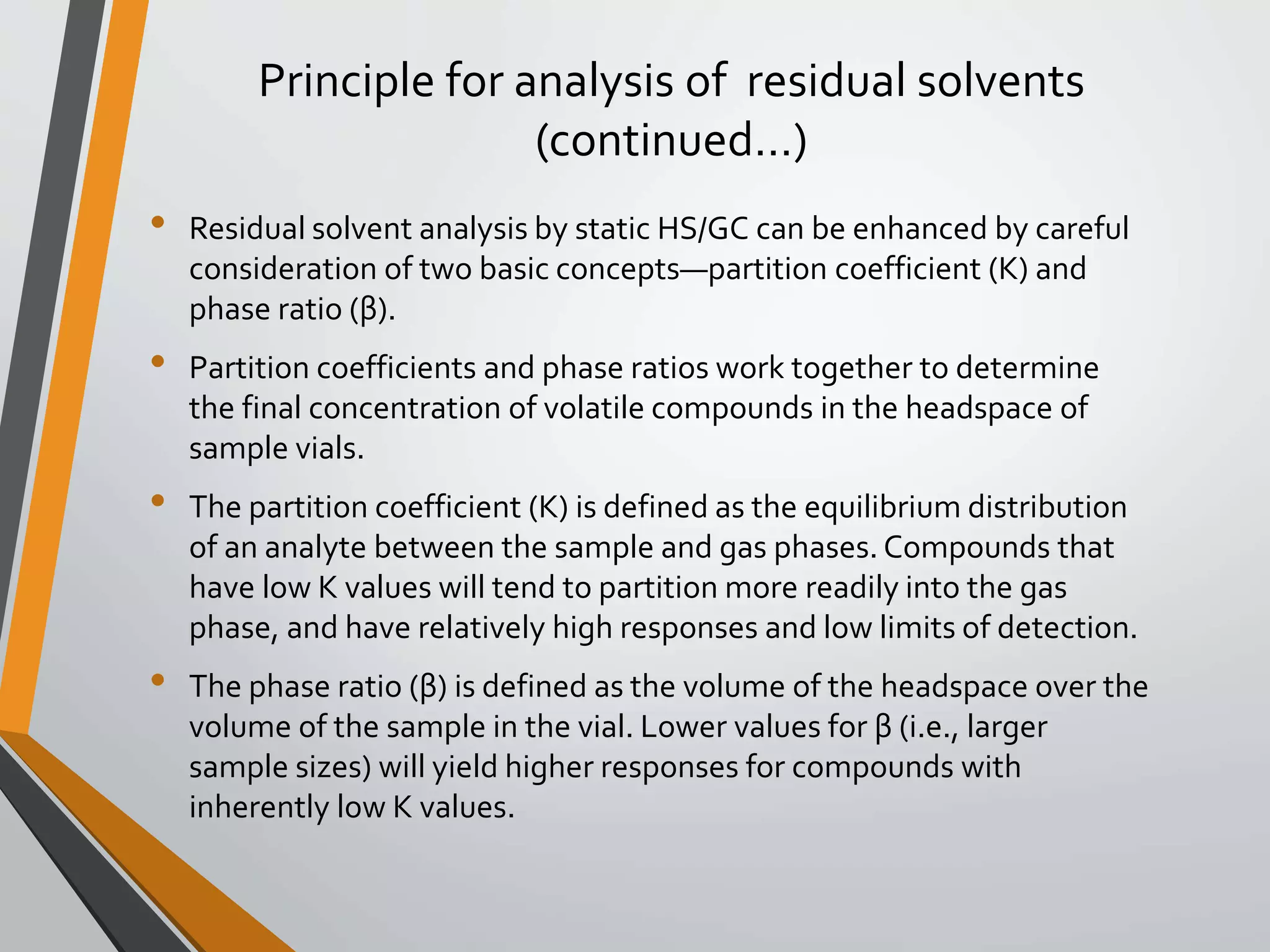 Principle for analysis of  residual solvents (continued…)

• Residual solvent analysis by static HS/GC can be enhanced by careful consideration of two basic concepts—partition coefficient (K) and phase ratio (β).

• Partition coefficients and phase ratios work together to determine the final concentration of volatile compounds in the headspace of sample vials.

• The partition coefficient (K) is defined as the equilibrium distribution of an analyte between the sample and gas phases. Compounds that have low K values will tend to partition more readily into the gas phase, and have relatively high responses and low limits of detection.

• The phase ratio (β) is defined as the volume of the headspace over the volume of the sample in the vial. Lower values for β (i.e., larger sample sizes) will yield higher responses for compounds with inherently low K values.